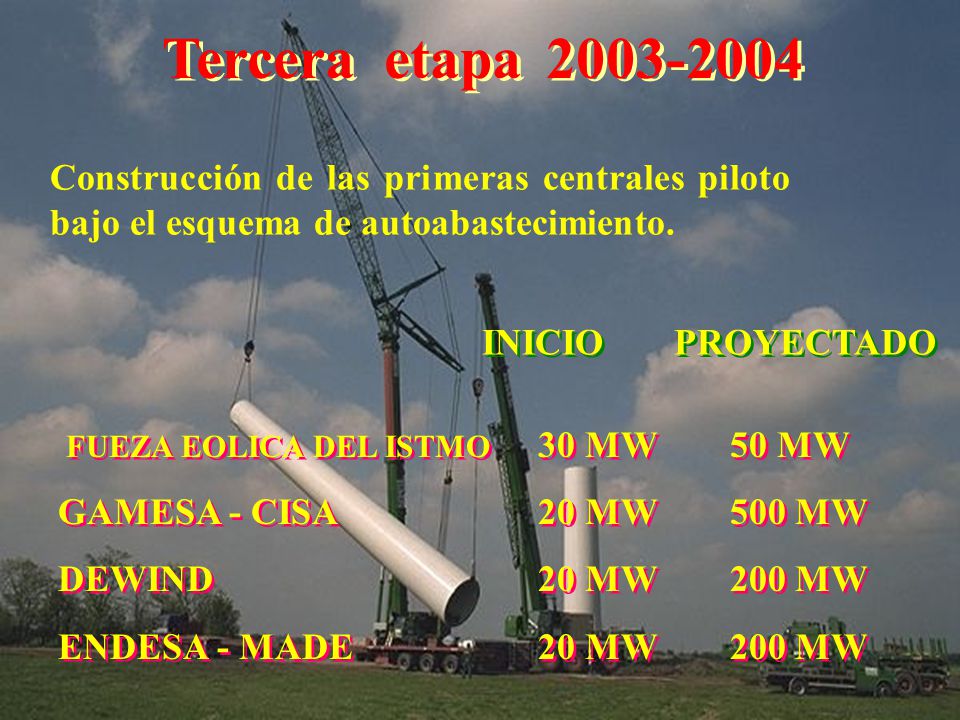 Tercera etapa 2003-2004

Construcción de las primeras centrales piloto bajo el esquema de autoabastecimiento.

| | INICIO | PROYECTADO |
|---|---|---|
| FUEZA EOLICA DEL ISTMO | 30 MW | 50 MW |
| GAMESA - CISA | 20 MW | 500 MW |
| DEWIND | 20 MW | 200 MW |
| ENDESA - MADE | 20 MW | 200 MW |